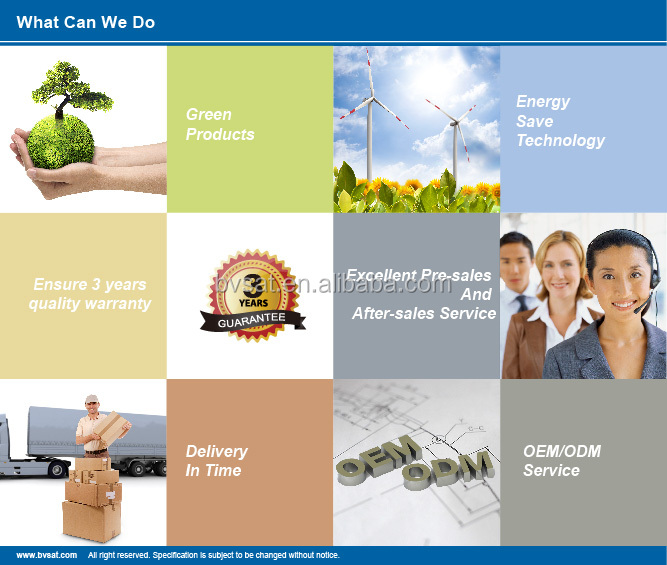 What Can We Do

Green Products

Energy Save Technology

Ensure 3 years quality warranty

3 YEARS GUARANTEE

bvsat.en.alibaba.com

Excellent Pre-sales And After-sales Service

Delivery In Time

OEM ODM

OEM/ODM Service

www.bvsat.com All right reserved. Specification is subject to be changed without notice.